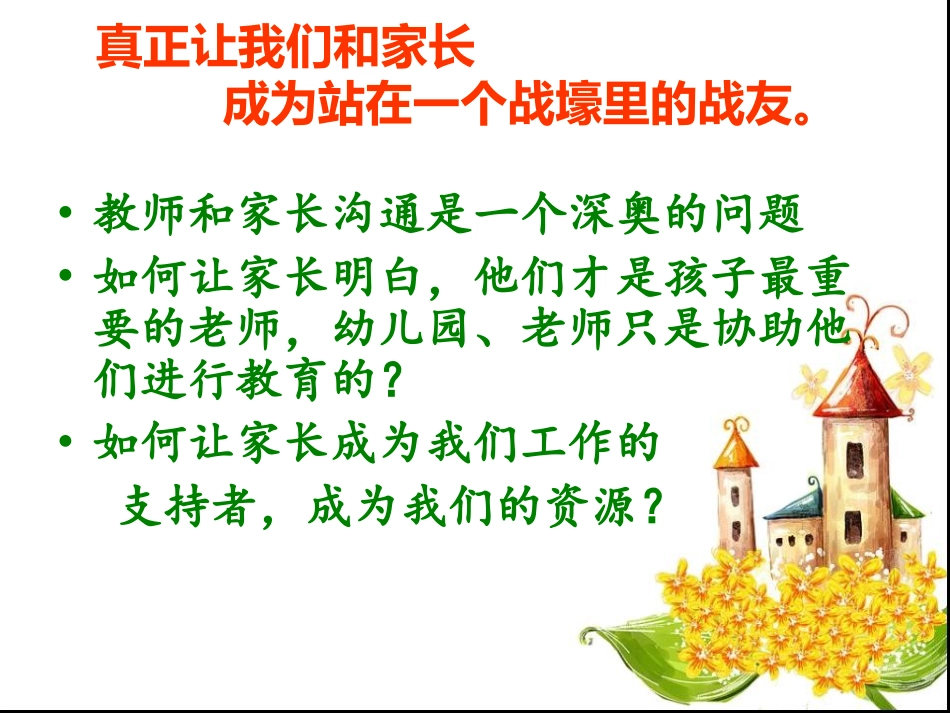 真正让我们和家长
成为站在一个战壕里的战友。

• 教师和家长沟通是一个深奥的问题
• 如何让家长明白，他们才是孩子最重要的老师，幼儿园、老师只是协助他们进行教育的？
• 如何让家长成为我们工作的支持者，成为我们的资源？